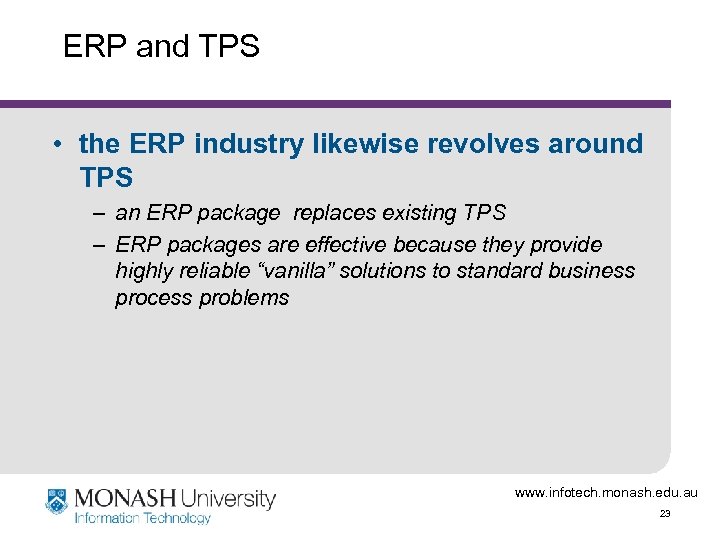 ERP and TPS

• the ERP industry likewise revolves around TPS

– an ERP package replaces existing TPS

– ERP packages are effective because they provide highly reliable “vanilla” solutions to standard business process problems

MONASH University
Information Technology

www.infotech.monash.edu.au

23